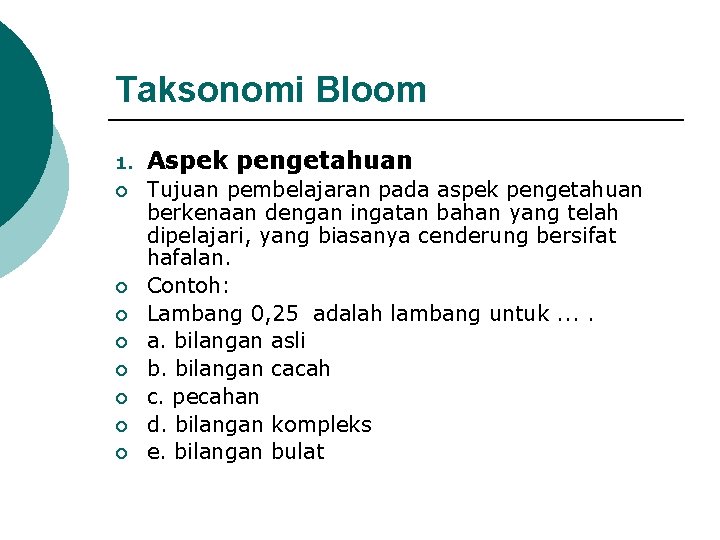 Taksonomi Bloom

1. Aspek pengetahuan

Tujuan pembelajaran pada aspek pengetahuan berkenaan dengan ingatan bahan yang telah dipelajari, yang biasanya cenderung bersifat hafalan.

Contoh:

Lambang 0,25 adalah lambang untuk ... .

a. bilangan asli

b. bilangan cacah

c. pecahan

d. bilangan kompleks

e. bilangan bulat